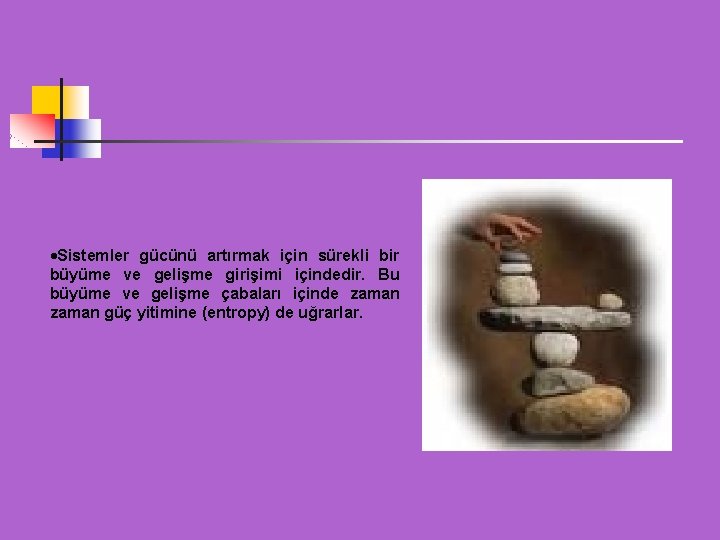 •Sistemler gücünü artırmak için sürekli bir büyüme ve gelişme girişimi içindedir. Bu büyüme ve gelişme çabaları içinde zaman zaman güç yitimine (entropy) de uğrarlar.